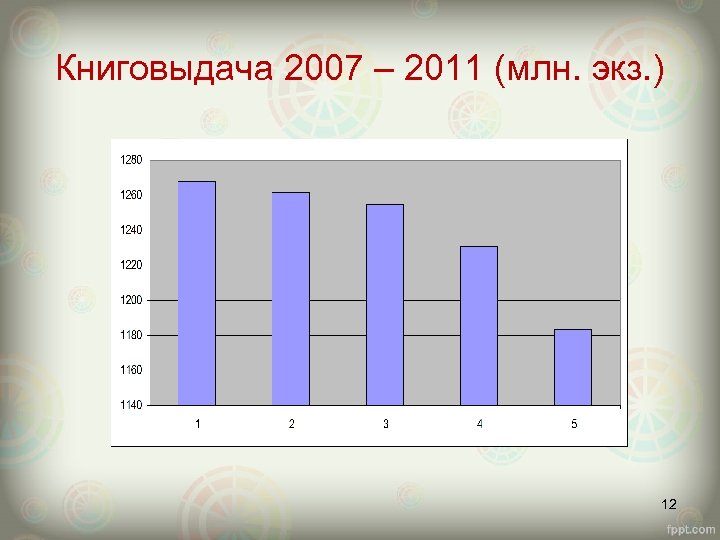 Книговыдача 2007 – 2011 (млн. экз.)

1280
1260
1240
1220
1200
1180
1160
1140

1
2
3
4
5

12

fppt.com